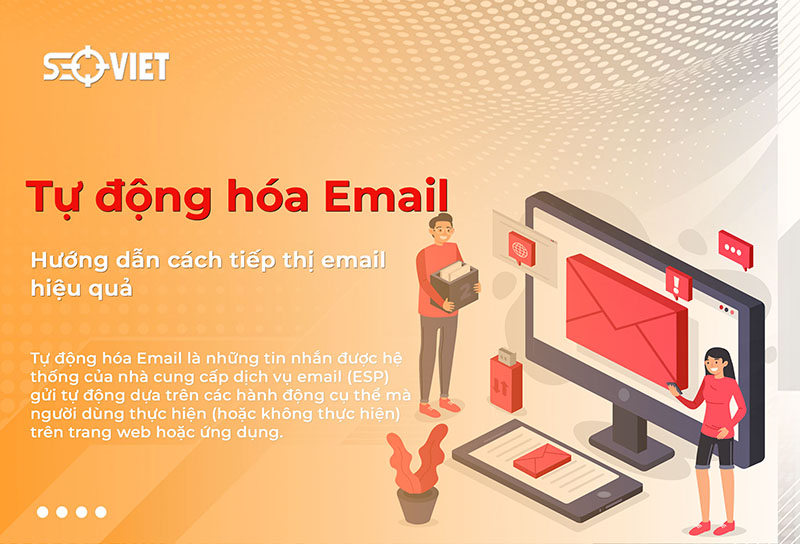 SEOVIET

Tự động hóa Email

Hướng dẫn cách tiếp thị email hiệu quả

Tự động hóa Email là những tin nhắn được hệ thống của nhà cung cấp dịch vụ email (ESP) gửi tự động dựa trên các hành động cụ thể mà người dùng thực hiện (hoặc không thực hiện) trên trang web hoặc ứng dụng.